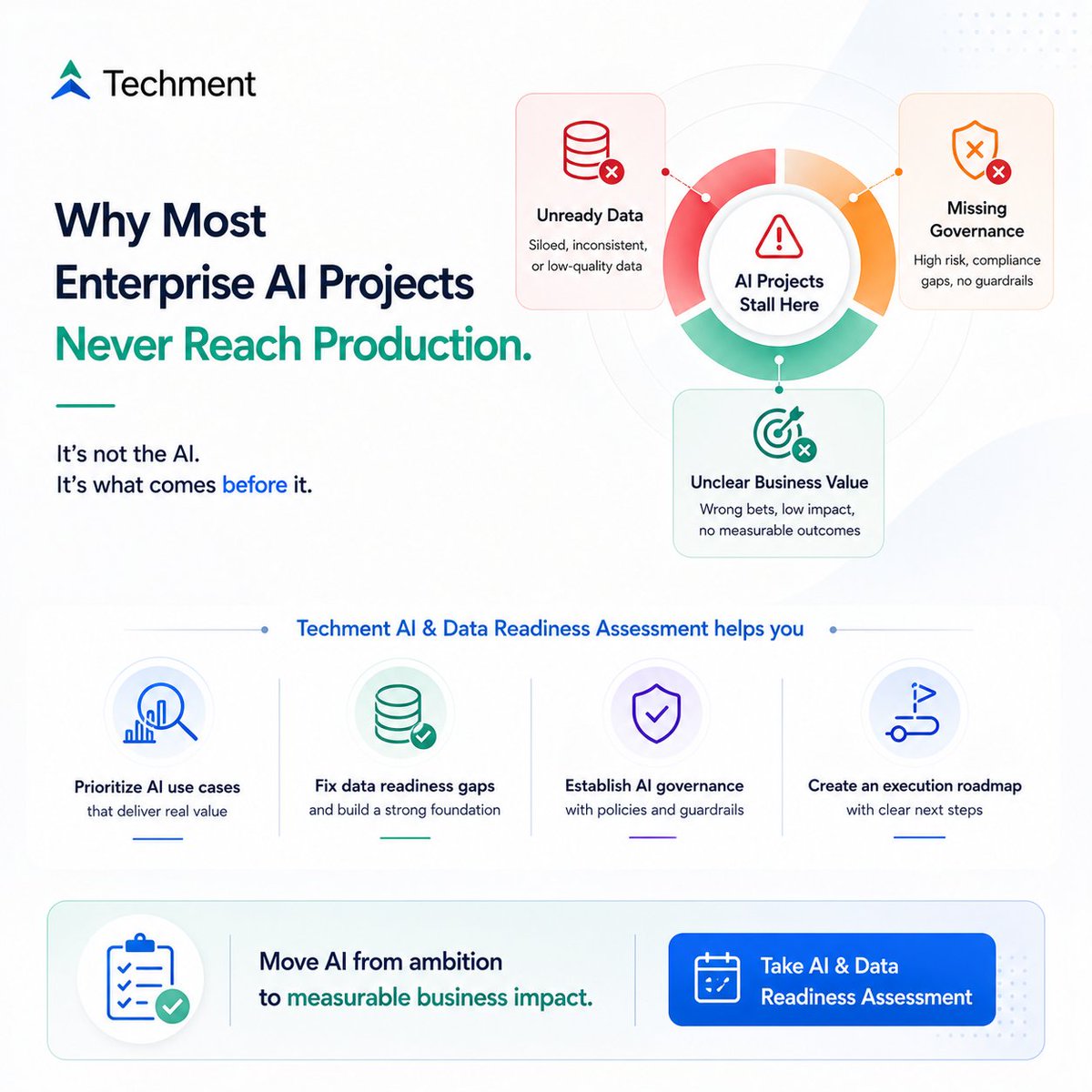 Techment

Why Most Enterprise AI Projects Never Reach Production.

It's not the AI.
It's what comes before it.

Unready Data
Siloed, inconsistent, or low-quality data

AI Projects Stall Here

Missing Governance
High risk, compliance gaps, no guardrails

Unclear Business Value
Wrong bets, low impact, no measurable outcomes

Techment AI & Data Readiness Assessment helps you

Prioritize AI use cases
that deliver real value

Fix data readiness gaps
and build a strong foundation

Establish AI governance
with policies and guardrails

Create an execution roadmap
with clear next steps

Move AI from ambition
to measurable business impact.

Take AI & Data Readiness Assessment